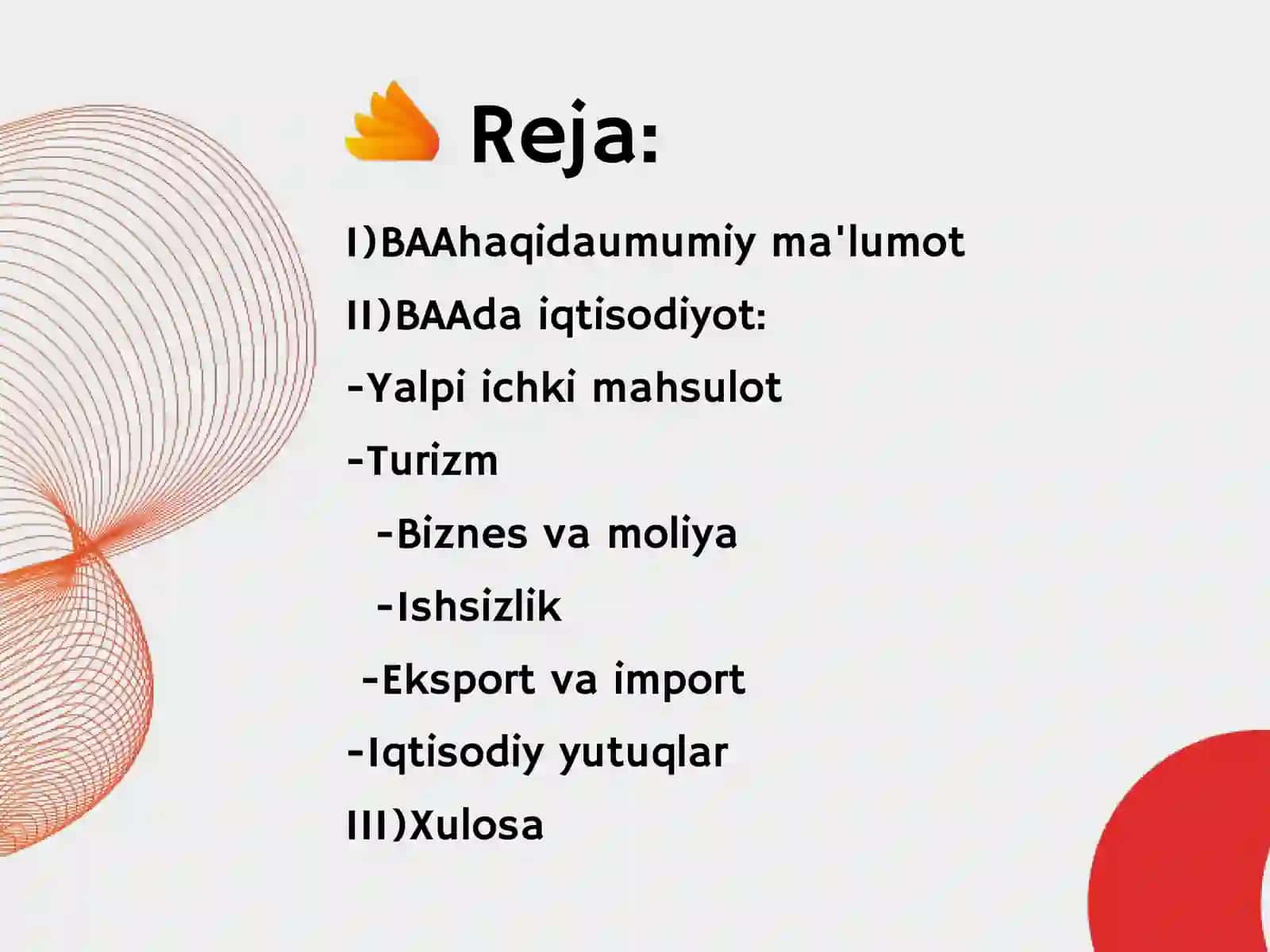 Reja:

I)BAAhaqidaumumiy ma'lumot

II)BAAda iqtisodiyot:

-Yalpi ichki mahsulot

-Turizm

-Biznes va moliya

-Ishsizlik

-Eksport va import

-Iqtisodiy yutuqlar

III)Xulosa